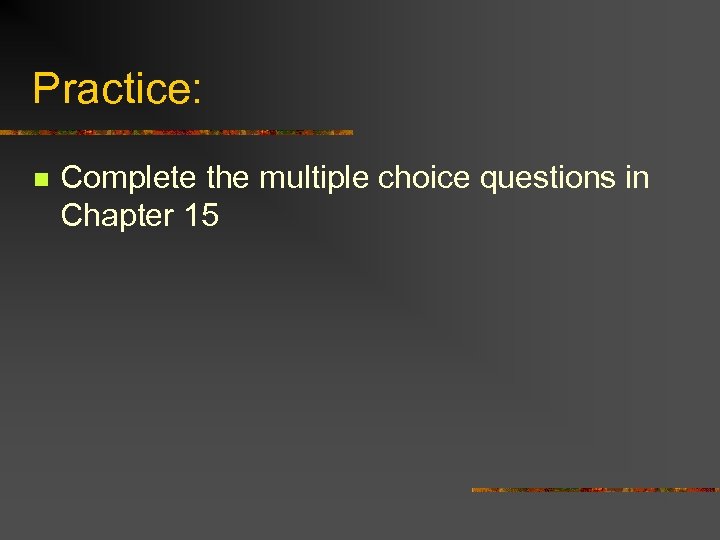 Practice:

Complete the multiple choice questions in Chapter 15